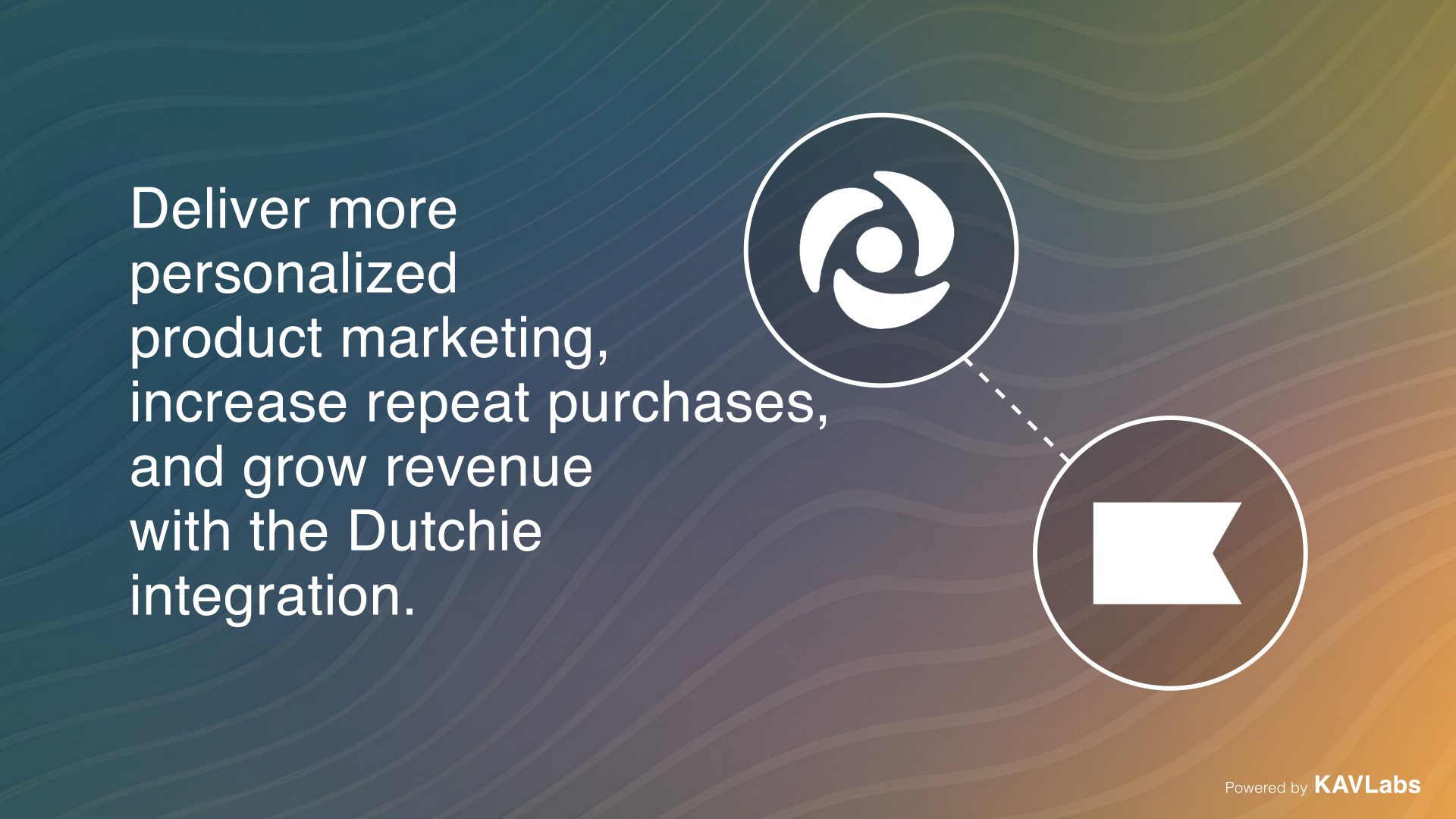 Deliver more personalized product marketing, increase repeat purchases, and grow revenue with the Dutchie integration.

Powered by KAVLabs